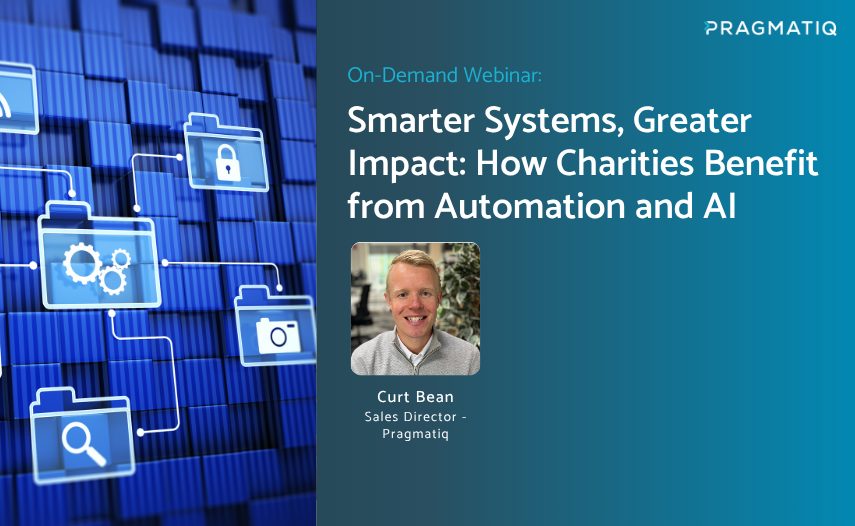 PRAGMATIQ

On-Demand Webinar:

Smarter Systems, Greater Impact: How Charities Benefit from Automation and AI

Curt Bean
Sales Director - Pragmatiq